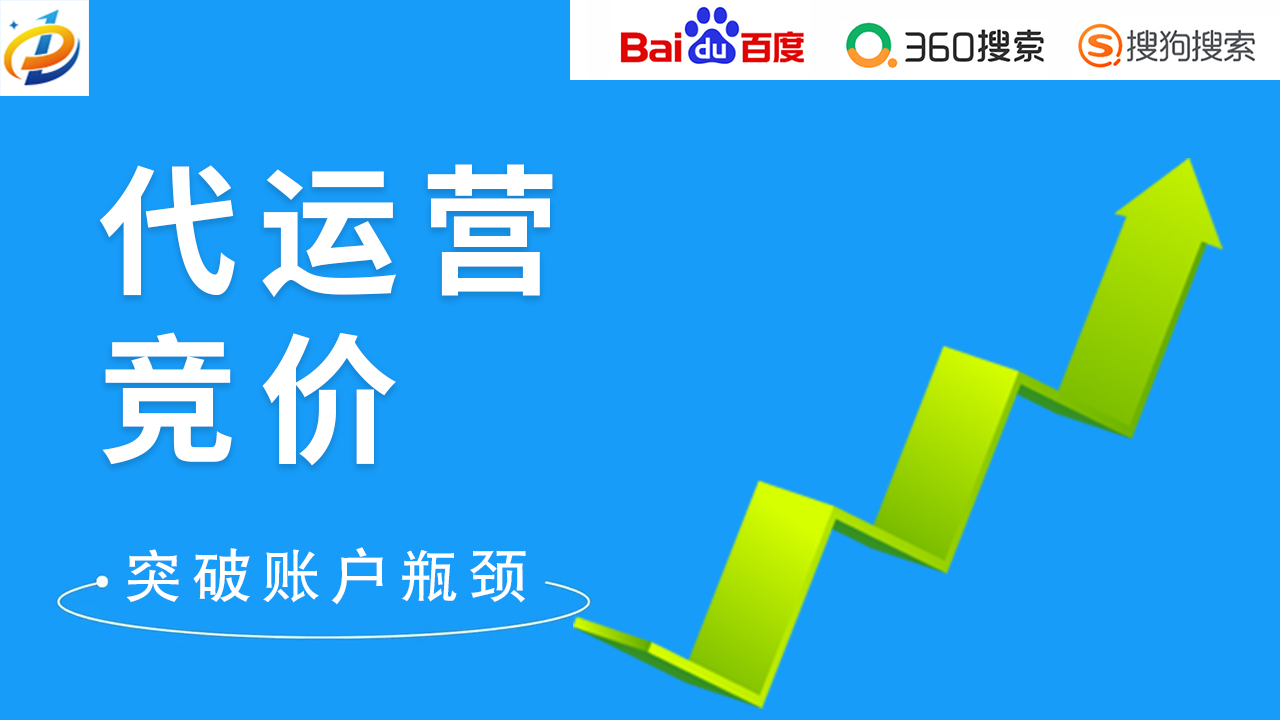 Bai du 百度 360搜索 搜狗搜索

代运营
竞价

突破账户瓶颈